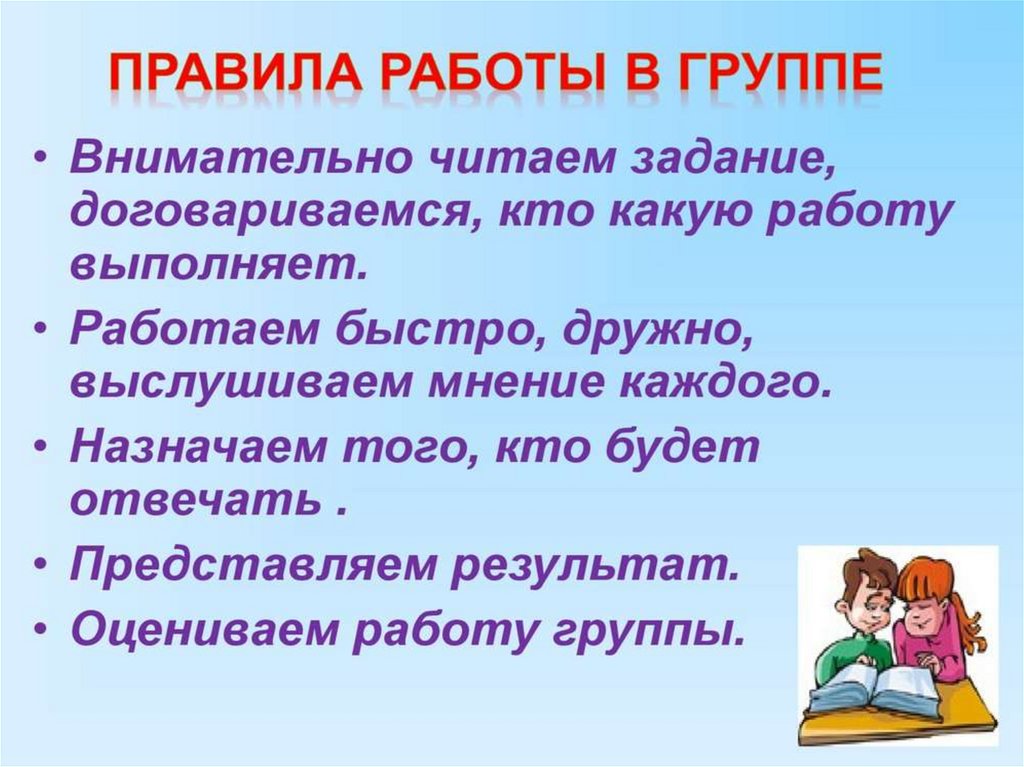 ПРАВИЛА РАБОТЫ В ГРУППЕ

• Внимательно читаем задание, договариваемся, кто какую работу выполняет.

• Работаем быстро, дружно, выслушиваем мнение каждого.

• Назначаем того, кто будет отвечать .

• Представляем результат.

• Оцениваем работу группы.